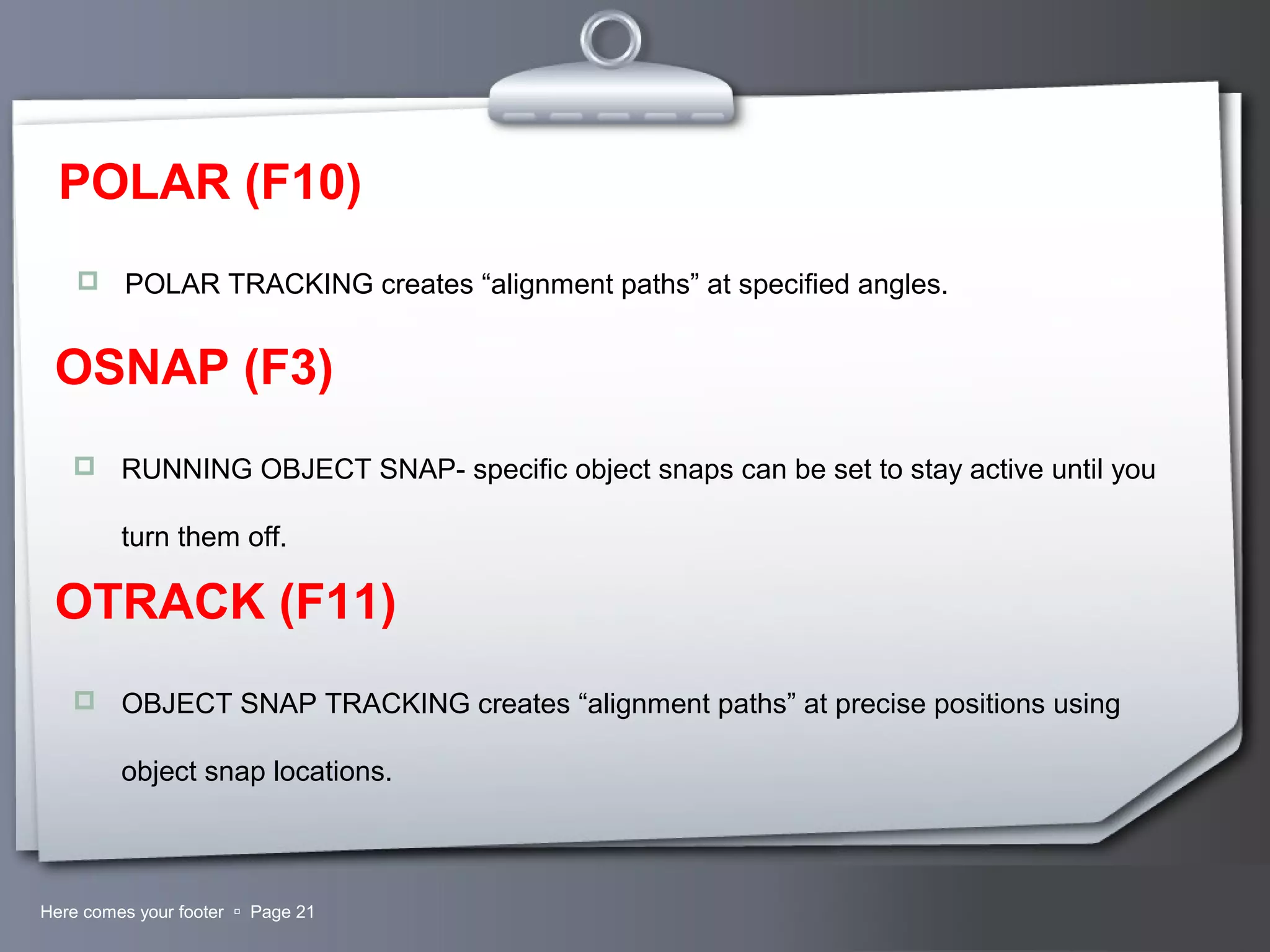 POLAR (F10)

POLAR TRACKING creates “alignment paths” at specified angles.

OSNAP (F3)

RUNNING OBJECT SNAP- specific object snaps can be set to stay active until you turn them off.

OTRACK (F11)

OBJECT SNAP TRACKING creates “alignment paths” at precise positions using object snap locations.

Here comes your footer ▫ Page 21